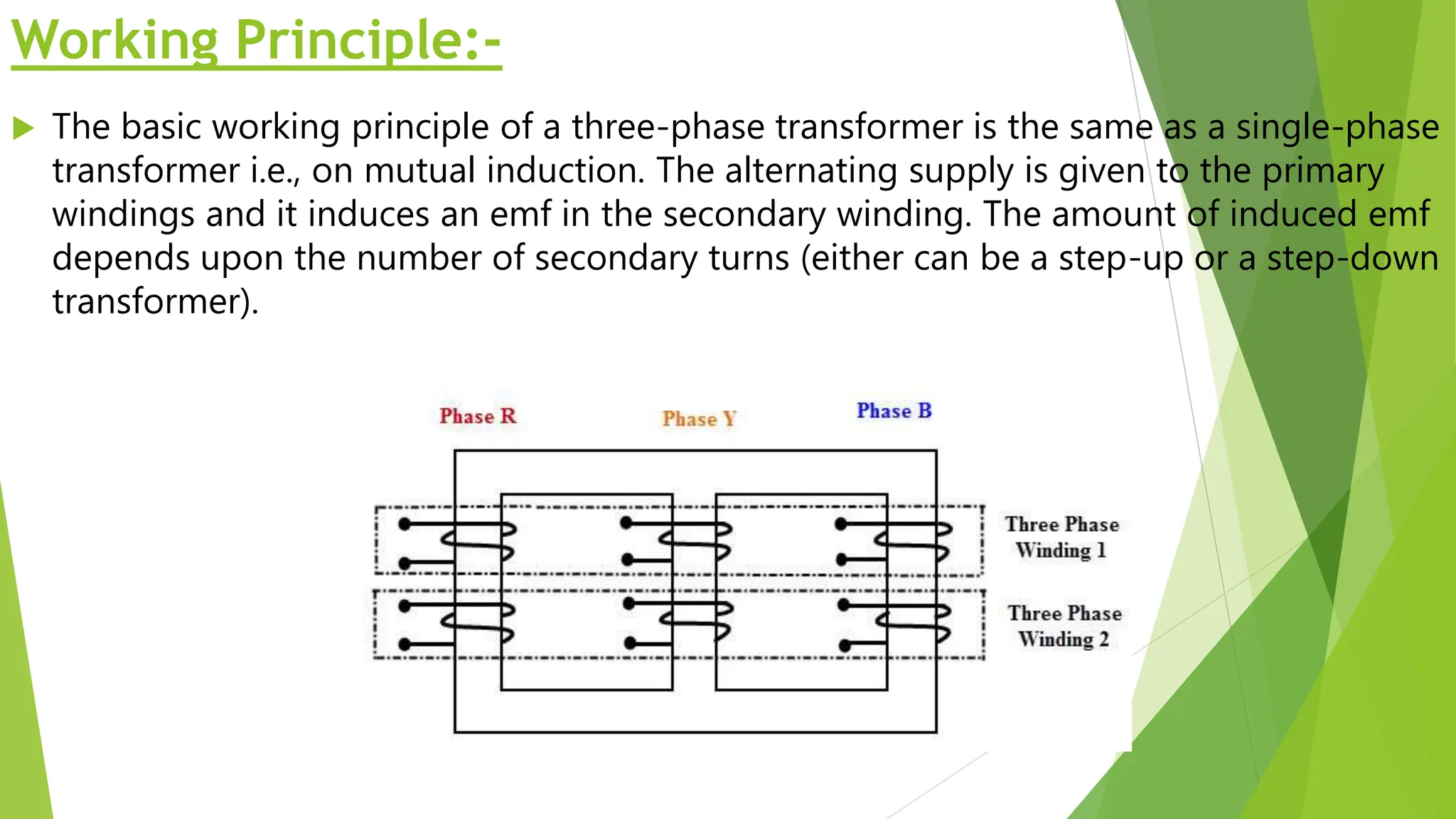 Working Principle:-

The basic working principle of a three-phase transformer is the same as a single-phase transformer i.e., on mutual induction. The alternating supply is given to the primary windings and it induces an emf in the secondary winding. The amount of induced emf depends upon the number of secondary turns (either can be a step-up or a step-down transformer).

Phase R

Phase Y

Phase B

Three Phase Winding 1

Three Phase Winding 2